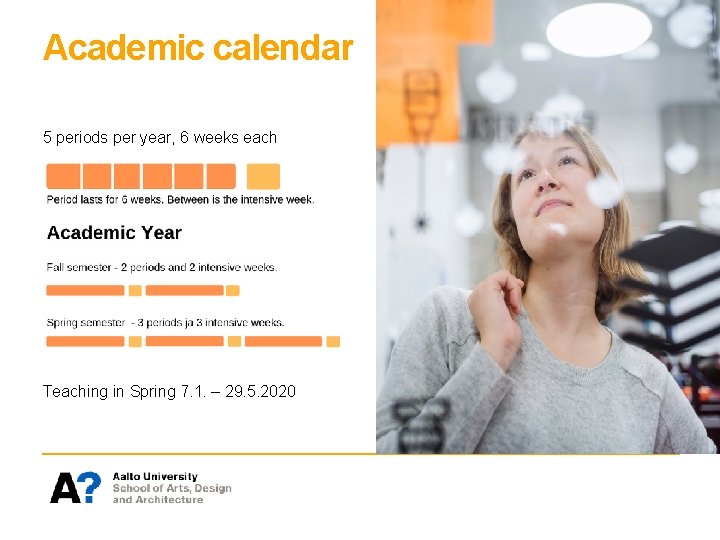 Academic calendar

5 periods per year, 6 weeks each

Period lasts for 6 weeks. Between is the intensive week.

Academic Year

Fall semester - 2 periods and 2 intensive weeks.

Spring semester - 3 periods ja 3 intensive weeks.

Teaching in Spring 7.1. – 29.5.2020

A?

Aalto University
School of Arts, Design and Architecture